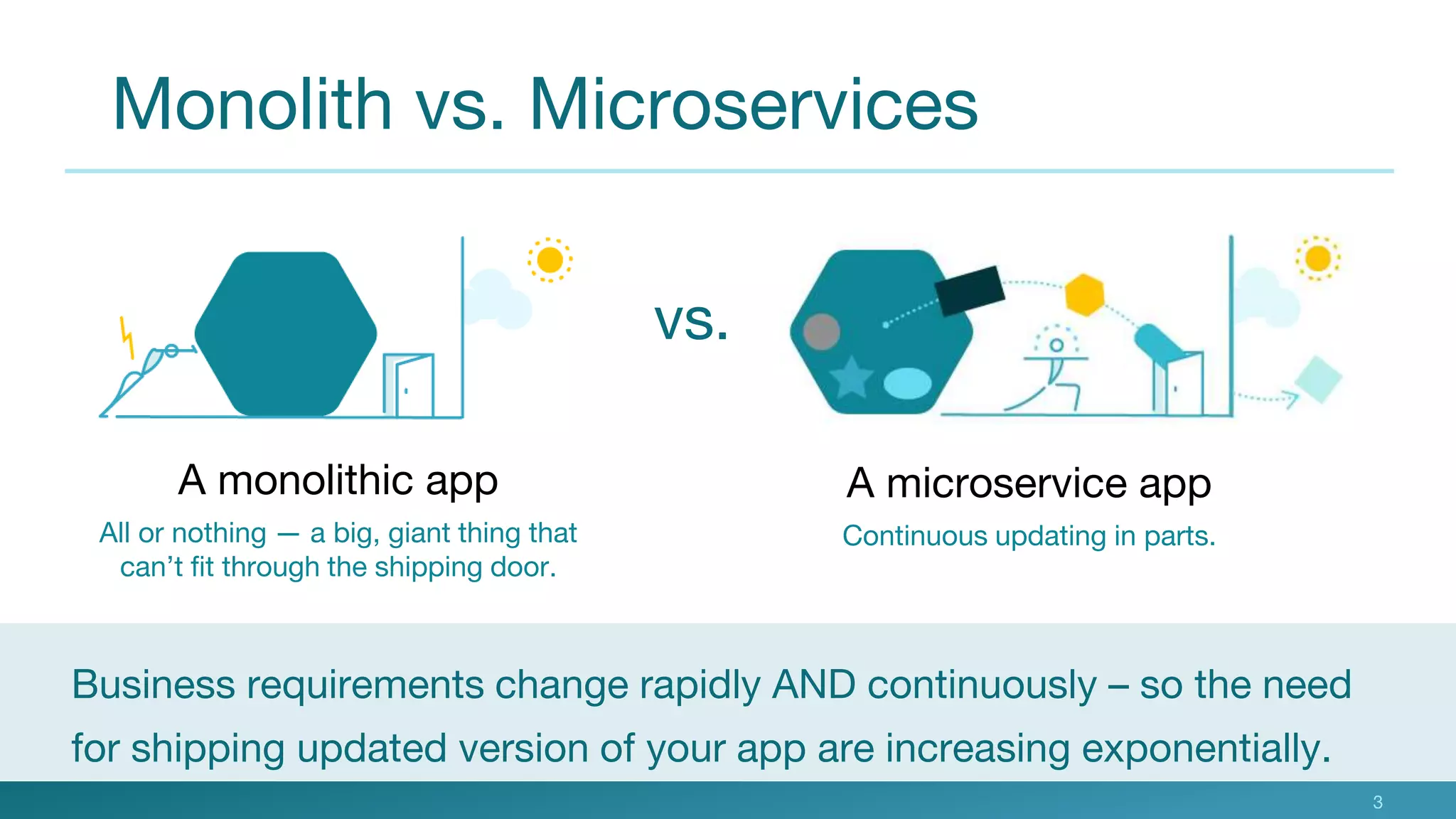 Monolith vs. Microservices

vs.

A monolithic app

All or nothing — a big, giant thing that can't fit through the shipping door.

A microservice app

Continuous updating in parts.

Business requirements change rapidly AND continuously – so the need for shipping updated version of your app are increasing exponentially.

3